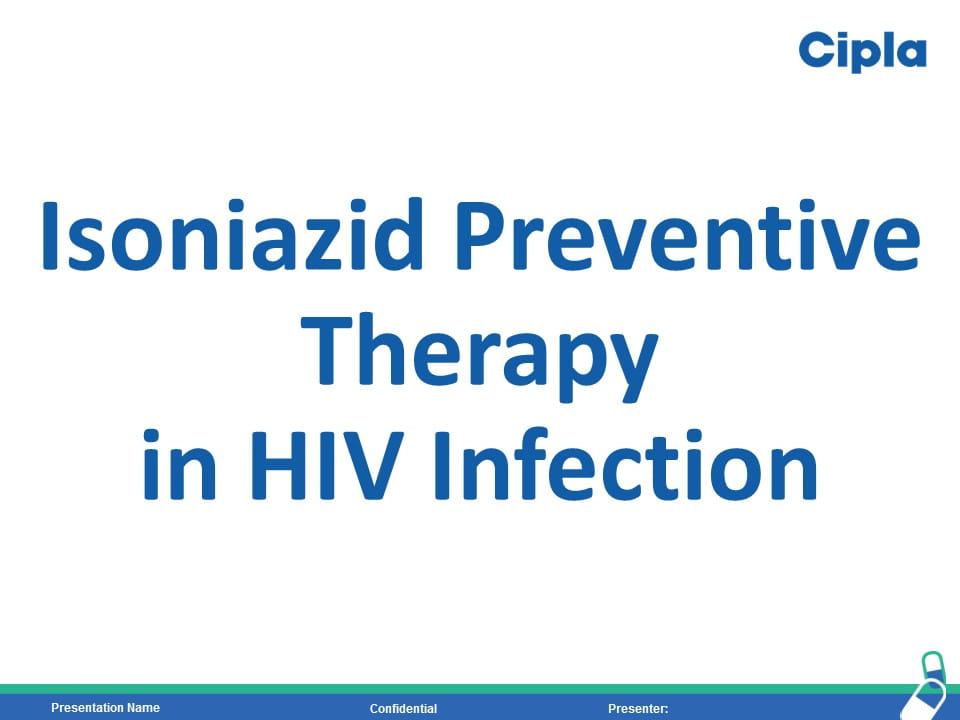 Cipla

Isoniazid Preventive Therapy in HIV Infection

Presentation Name Confidential Presenter: